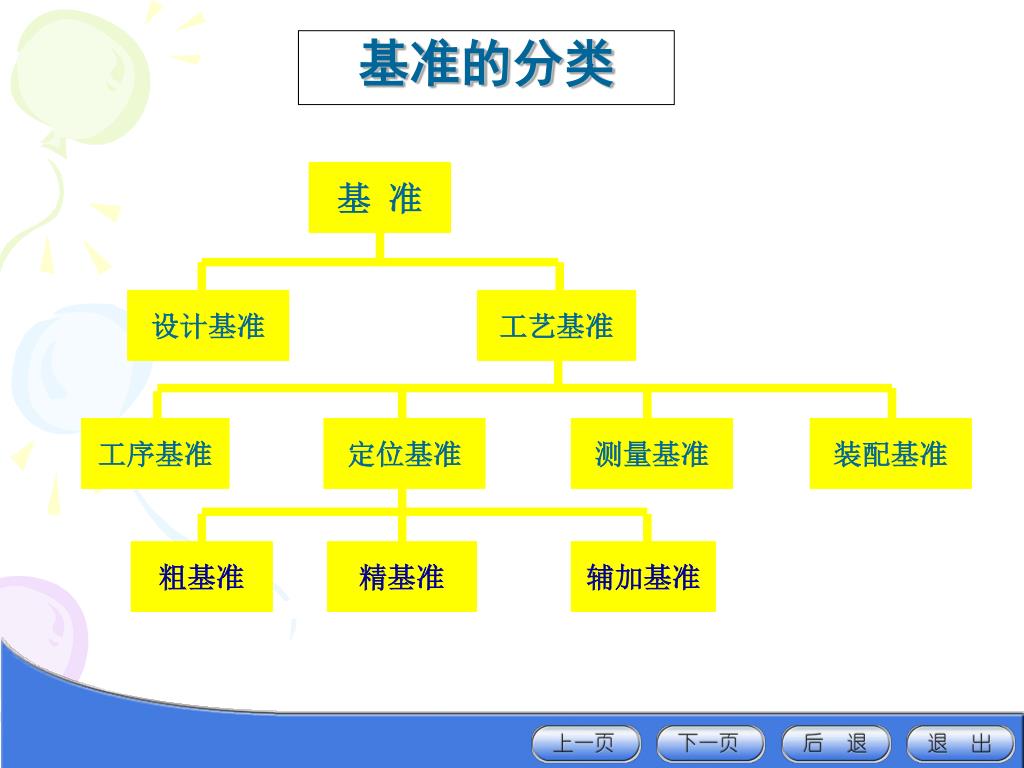 基准的分类

基 准

设计基准

工艺基准

工序基准

定位基准

测量基准

装配基准

粗基准

精基准

辅加基准

上一页

下一页

后 退

退 出